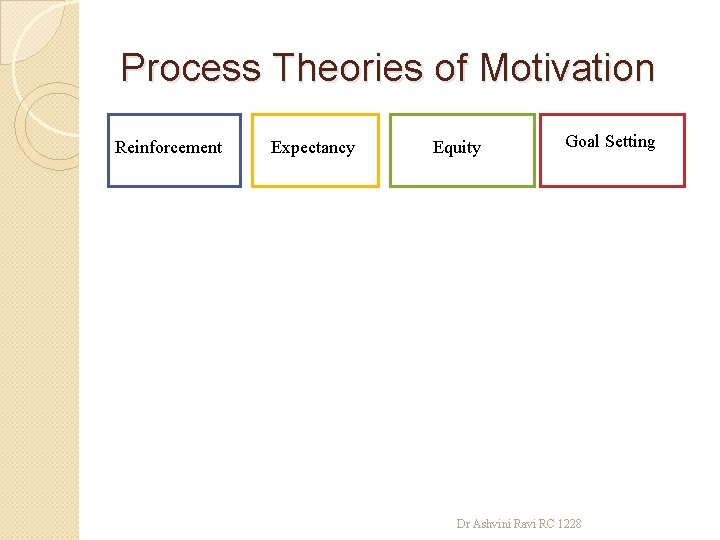 Process Theories of Motivation

Reinforcement

Expectancy

Equity

Goal Setting

Dr Ashvini Ravi RC 1228